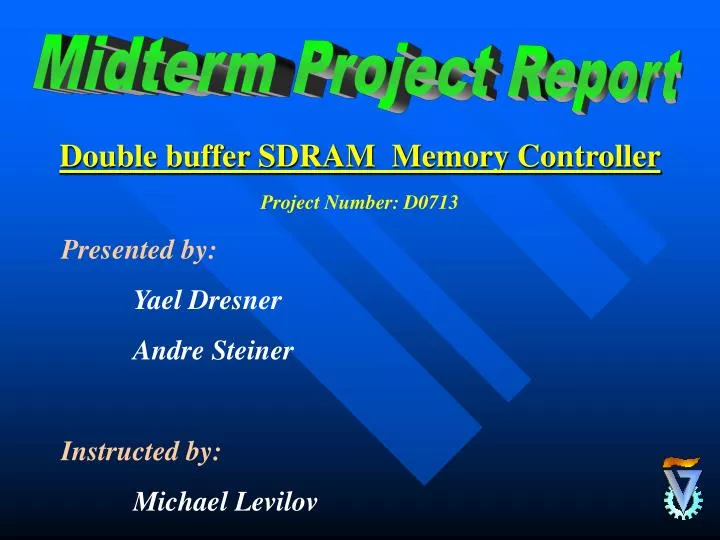 Midterm Project Report

Double buffer SDRAM Memory Controller

Project Number: D0713

Presented by:

Yael Dresner

Andre Steiner

Instructed by:

Michael Levilov